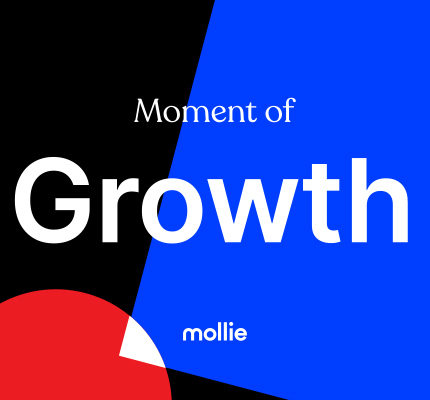 Moment of

Growth

mollie